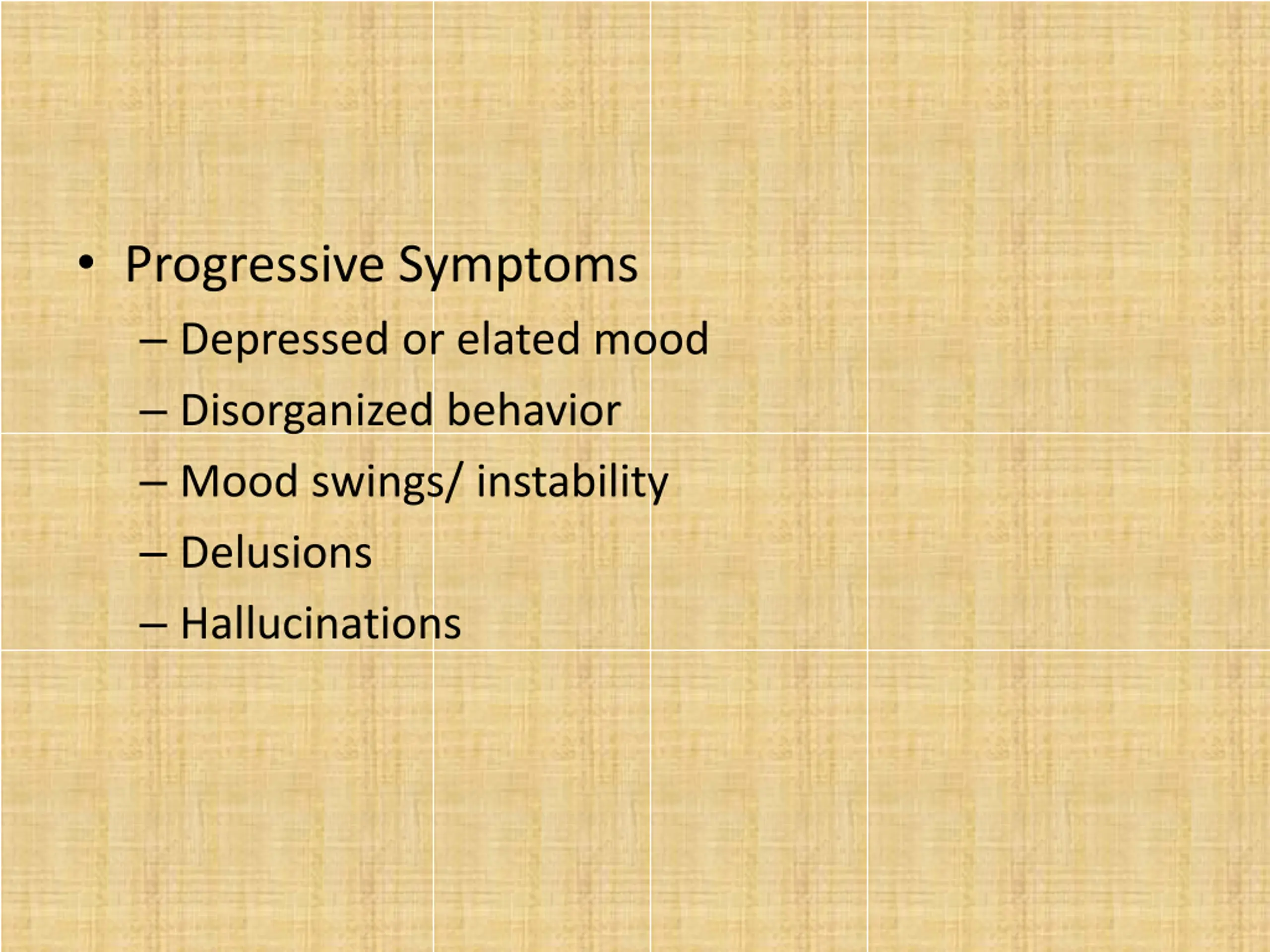 • Progressive Symptoms
– Depressed or elated mood
– Disorganized behavior
– Mood swings/ instability
– Delusions
– Hallucinations